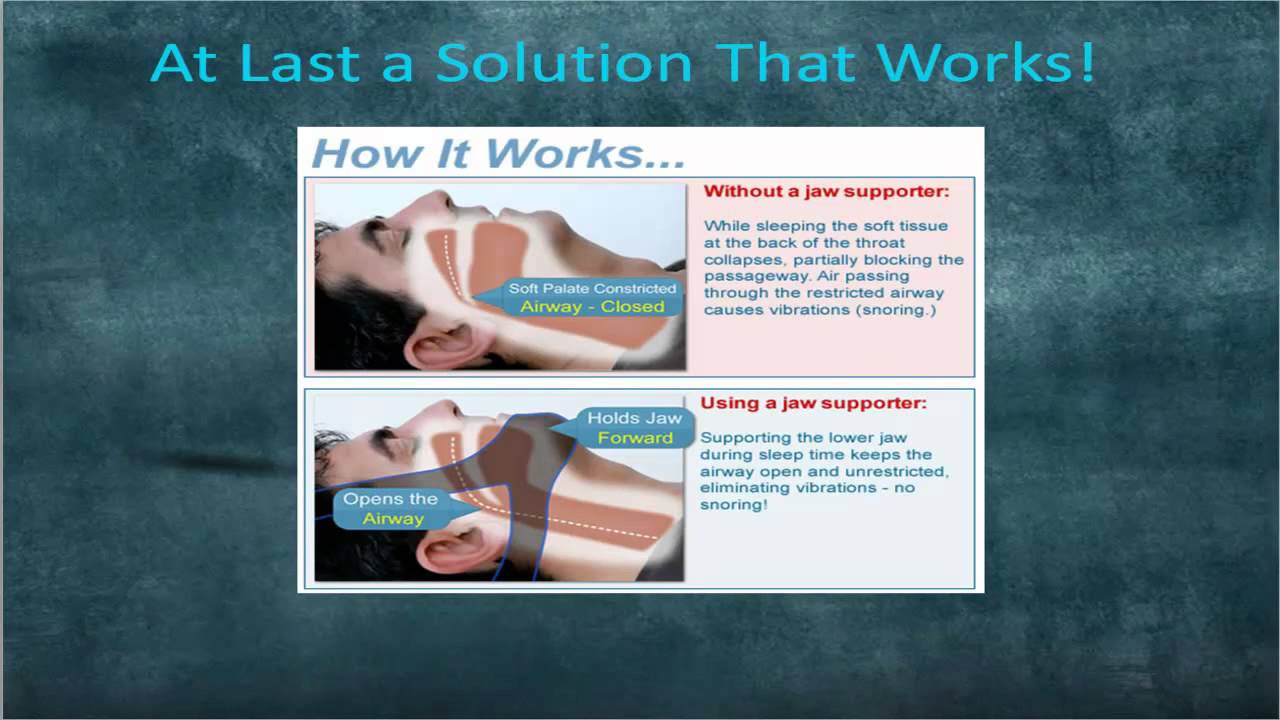 At Last a Solution That Works!

How It Works...

Soft Palate Constricted
Airway - Closed

Without a jaw supporter:

While sleeping the soft tissue at the back of the throat collapses, partially blocking the passageway. Air passing through the restricted airway causes vibrations (snoring.)

Holds Jaw
Forward

Opens the
Airway

Using a jaw supporter:

Supporting the lower jaw during sleep time keeps the airway open and unrestricted, eliminating vibrations - no snoring!